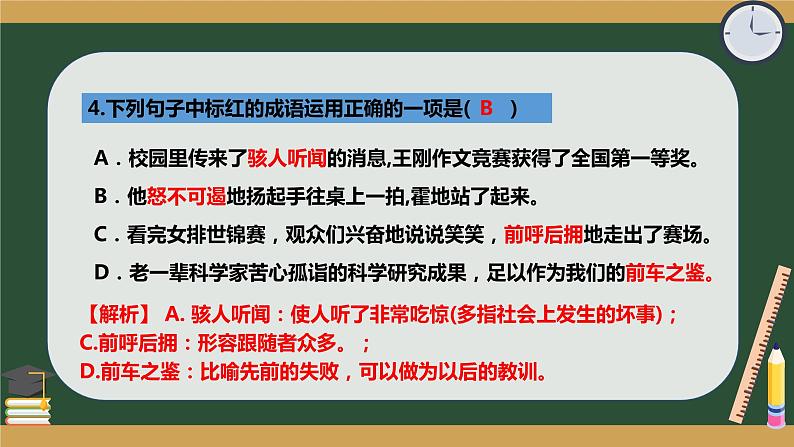 4.下列句子中标红的成语运用正确的一项是( B )

A．校园里传来了骇人听闻的消息,王刚作文竞赛获得了全国第一等奖。

B．他怒不可遏地扬起手往桌上一拍,霍地站了起来。

C．看完女排世锦赛，观众们兴奋地说说笑笑，前呼后拥地走出了赛场。

D．老一辈科学家苦心孤诣的科学研究成果，足以作为我们的前车之鉴。

【解析】 A. 骇人听闻：使人听了非常吃惊(多指社会上发生的坏事)；
C.前呼后拥：形容跟随者众多。；
D.前车之鉴：比喻先前的失败，可以做为以后的教训。